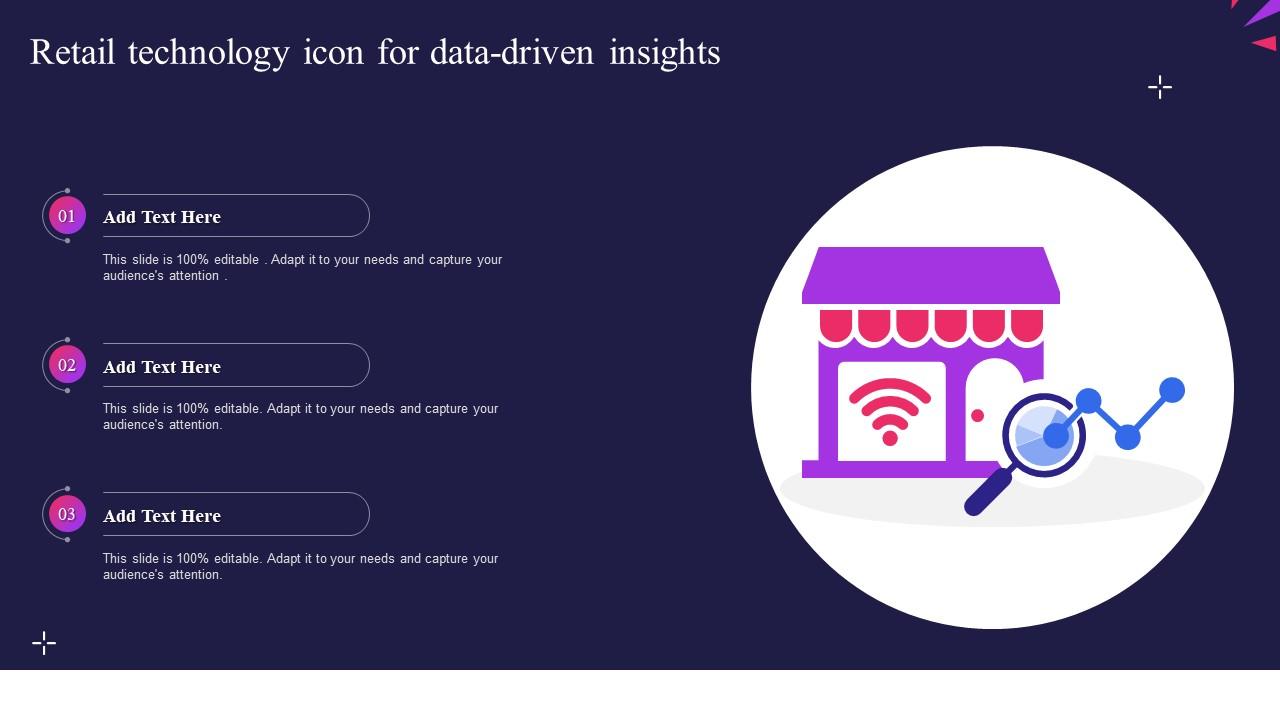 Retail technology icon for data-driven insights

01

Add Text Here

This slide is 100% editable . Adapt it to your needs and capture your audience's attention .

02

Add Text Here

This slide is 100% editable. Adapt it to your needs and capture your audience's attention.

03

Add Text Here

This slide is 100% editable. Adapt it to your needs and capture your audience's attention.